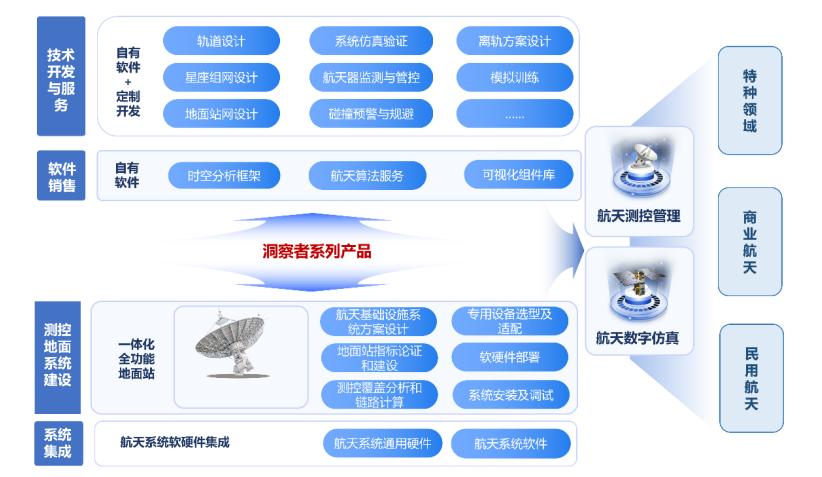 技术开发与服务

自有软件
+
定制开发

轨道设计
系统仿真验证
离轨方案设计
星座组网设计
航天器监测与管控
模拟训练
地面站网设计
碰撞预警与规避
……

软件销售

自有软件

时空分析框架
航天算法服务
可视化组件库

洞察者系列产品

测控地面系统建设

一体化全功能地面站

航天基础设施系统方案设计
专用设备选型及适配
地面站指标论证和建设
软硬件部署
测控覆盖分析和链路计算
系统安装及调试

系统集成

航天系统软硬件集成
航天系统通用硬件
航天系统软件

航天测控管理
航天数字仿真

特种领域
商业航天
民用航天